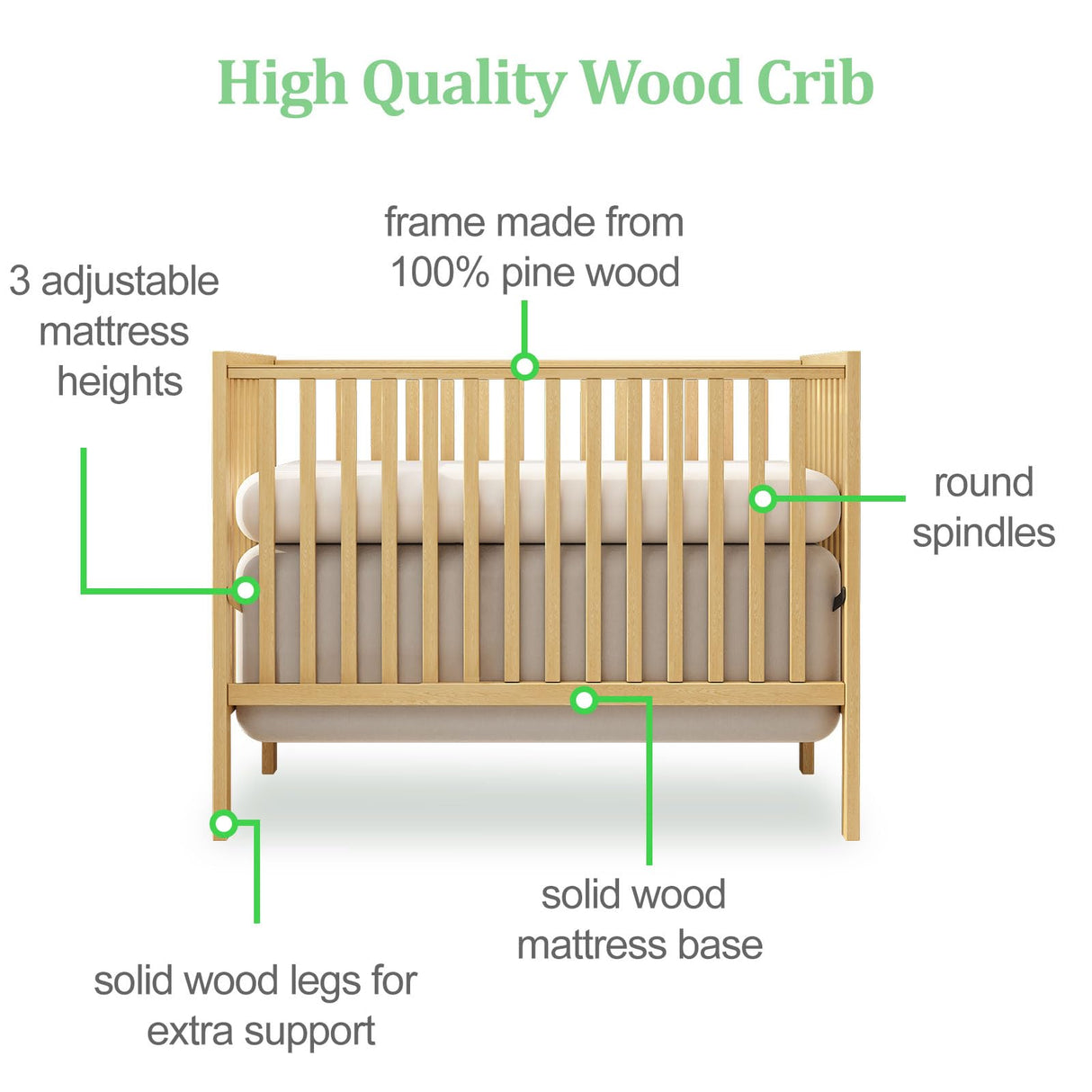 High Quality Wood Crib

frame made from 100% pine wood

3 adjustable mattress heights

round spindles

solid wood mattress base

solid wood legs for extra support